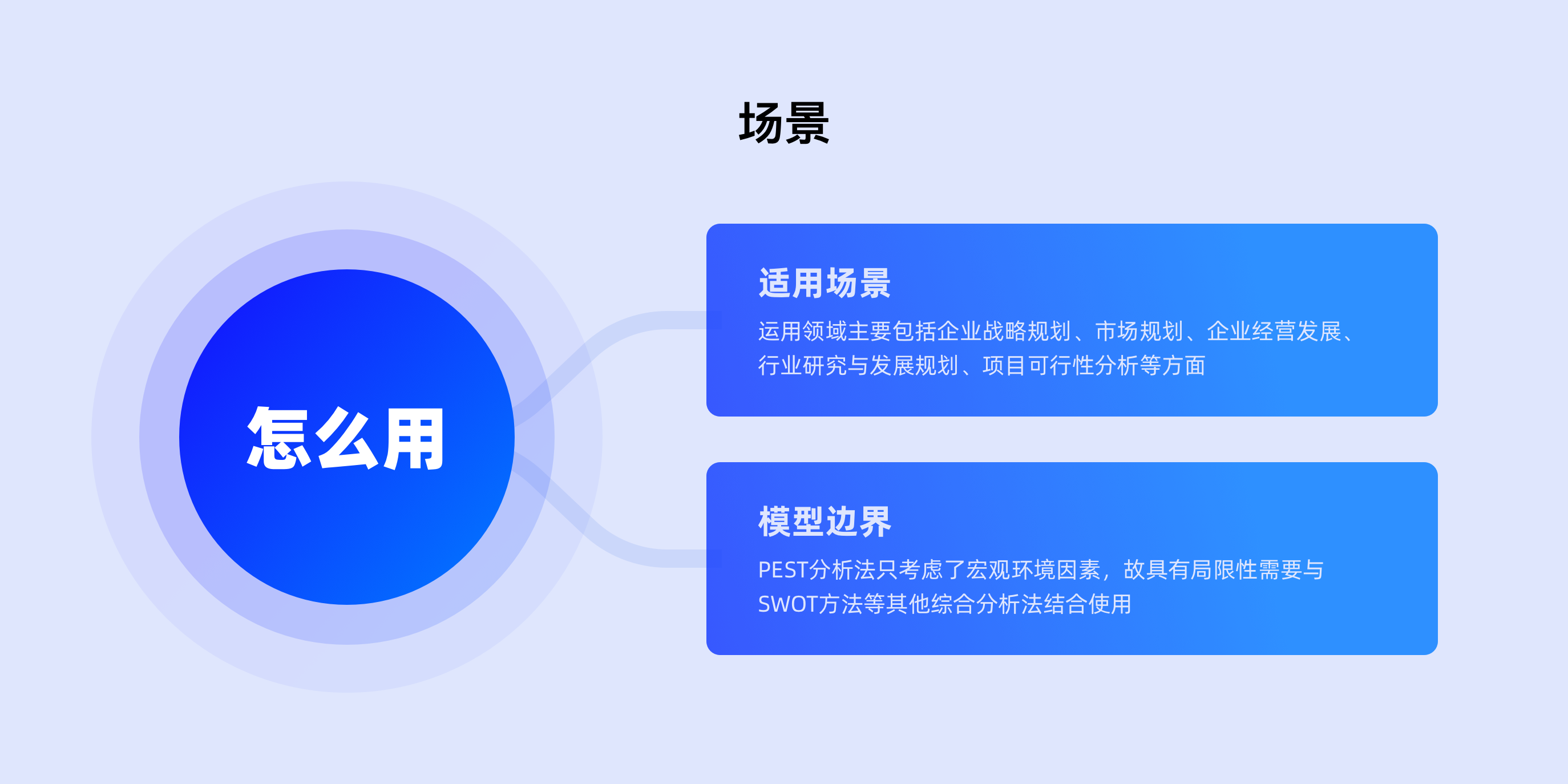 场景

怎么用

适用场景

运用领域主要包括企业战略规划、市场规划、企业经营发展、行业研究与发展规划、项目可行性分析等方面

模型边界

PEST分析法只考虑了宏观环境因素，故具有局限性需要与SWOT方法等其他综合分析法结合使用